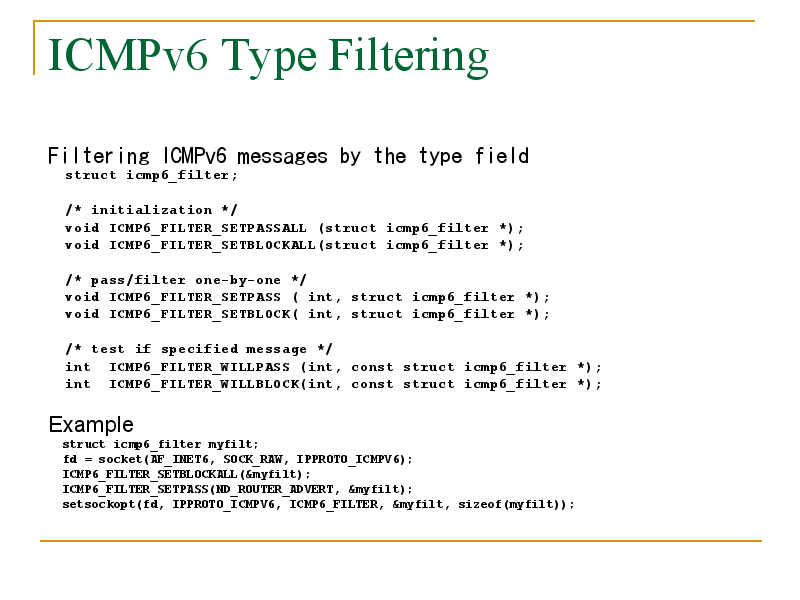 ICMPv6 Type Filtering

Filtering ICMPv6 messages by the type field

struct icmp6_filter;

/* initialization */
void ICMP6_FILTER_SETPASSALL (struct icmp6_filter *);
void ICMP6_FILTER_SETBLOCKALL(struct icmp6_filter *);

/* pass/filter one-by-one */
void ICMP6_FILTER_SETPASS ( int, struct icmp6_filter *);
void ICMP6_FILTER_SETBLOCK( int, struct icmp6_filter *);

/* test if specified message */
int ICMP6_FILTER_WILLPASS (int, const struct icmp6_filter *);
int ICMP6_FILTER_WILLBLOCK(int, const struct icmp6_filter *);

Example

struct icmp6_filter myfilt;
fd = socket(AF_INET6, SOCK_RAW, IPPROTO_ICMPV6);
ICMP6_FILTER_SETBLOCKALL(&myfilt);
ICMP6_FILTER_SETPASS(ND_ROUTER_ADVERT, &myfilt);
setsockopt(fd, IPPROTO_ICMPV6, ICMP6_FILTER, &myfilt, sizeof(myfilt));